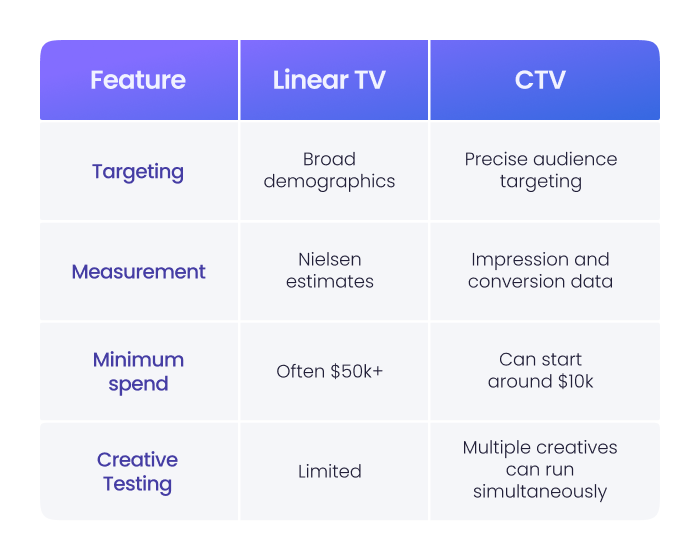 | Feature | Linear TV | CTV |
|---|---|---|
| Targeting | Broad demographics | Precise audience targeting |
| Measurement | Nielsen estimates | Impression and conversion data |
| Minimum spend | Often \$50k+ | Can start around \$10k |
| Creative Testing | Limited | Multiple creatives can run simultaneously |